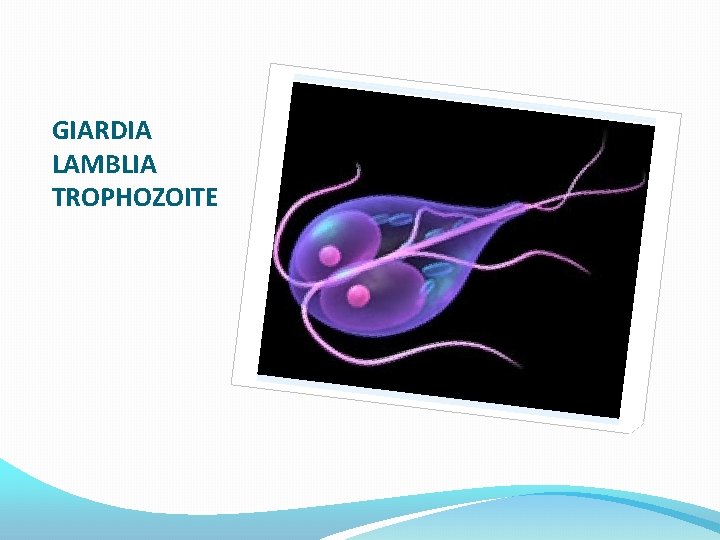 GIARDIA
LAMBLIA
TROPHOZOITE